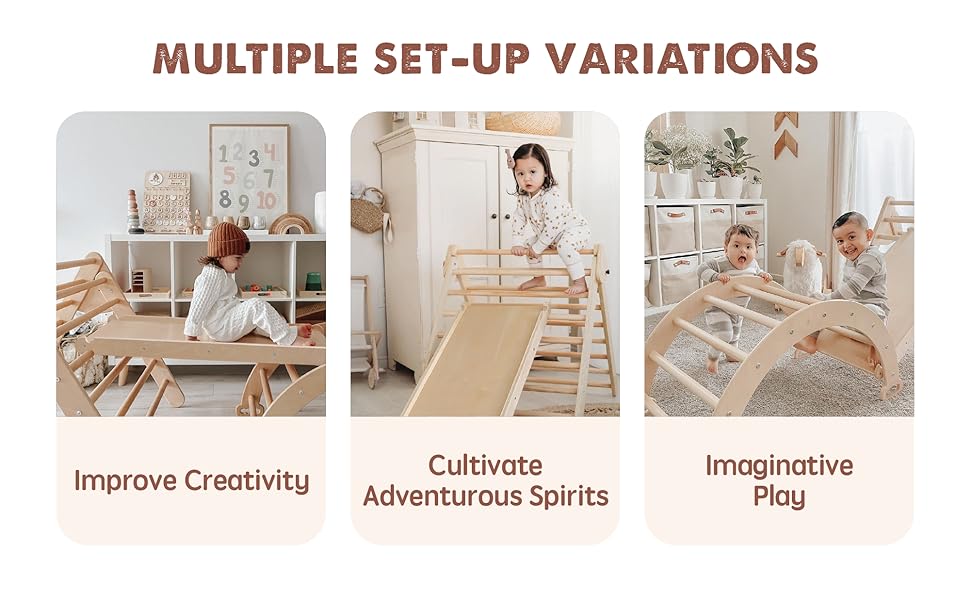 MULTIPLE SET-UP VARIATIONS

1 2 3 4
5 6 7
8 9 10

Improve Creativity

Cultivate Adventurous Spirits

Imaginative Play